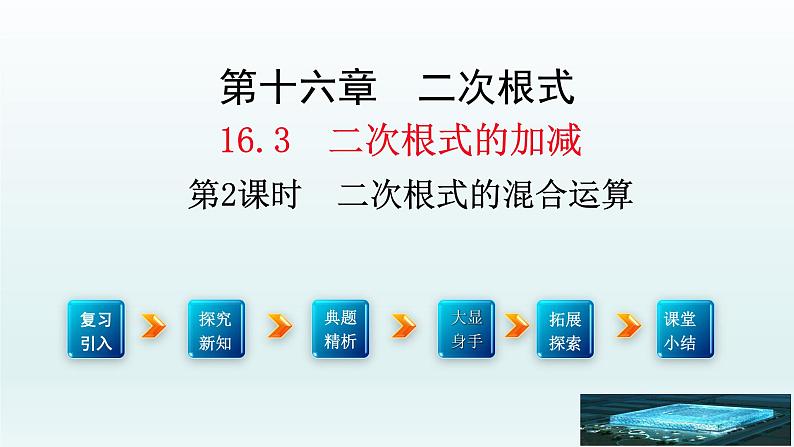 第十六章　二次根式

16.3　二次根式的加减

第2课时　二次根式的混合运算

复习引入

探究新知

典题精析

大显身手

拓展探索

课堂小结